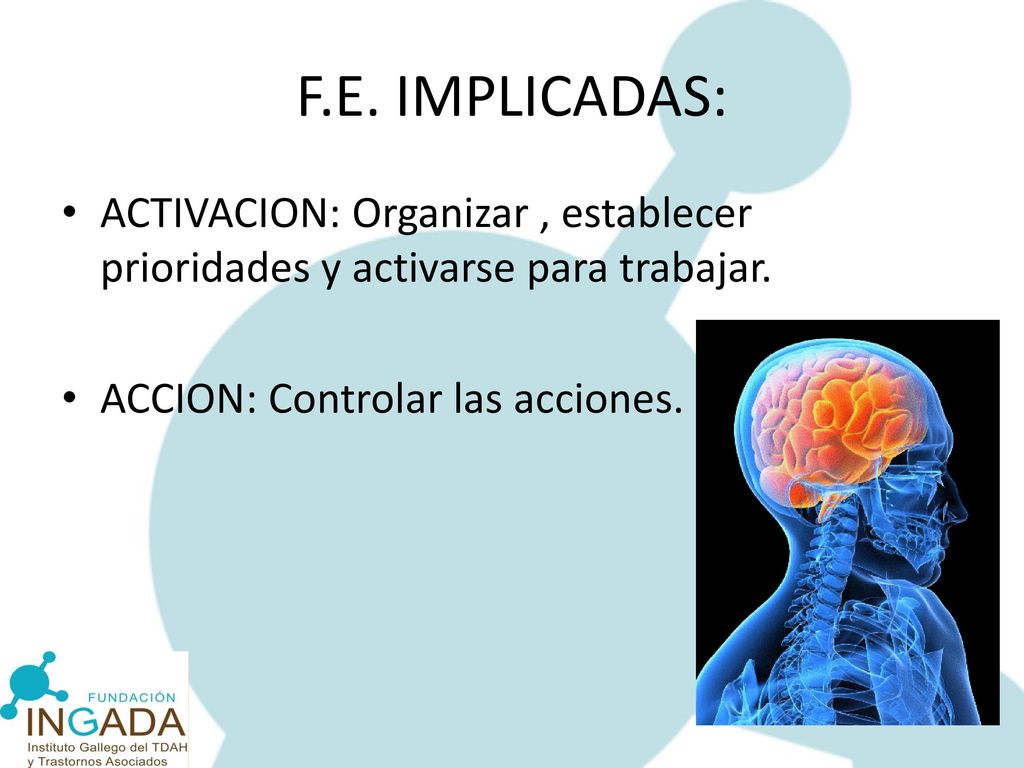 F.E. IMPLICADAS:

• ACTIVACION: Organizar , establecer prioridades y activarse para trabajar.

• ACCION: Controlar las acciones.

FUNDACIÓN
INGADA
Instituto Gallego del TDAH
y Trastornos Asociados